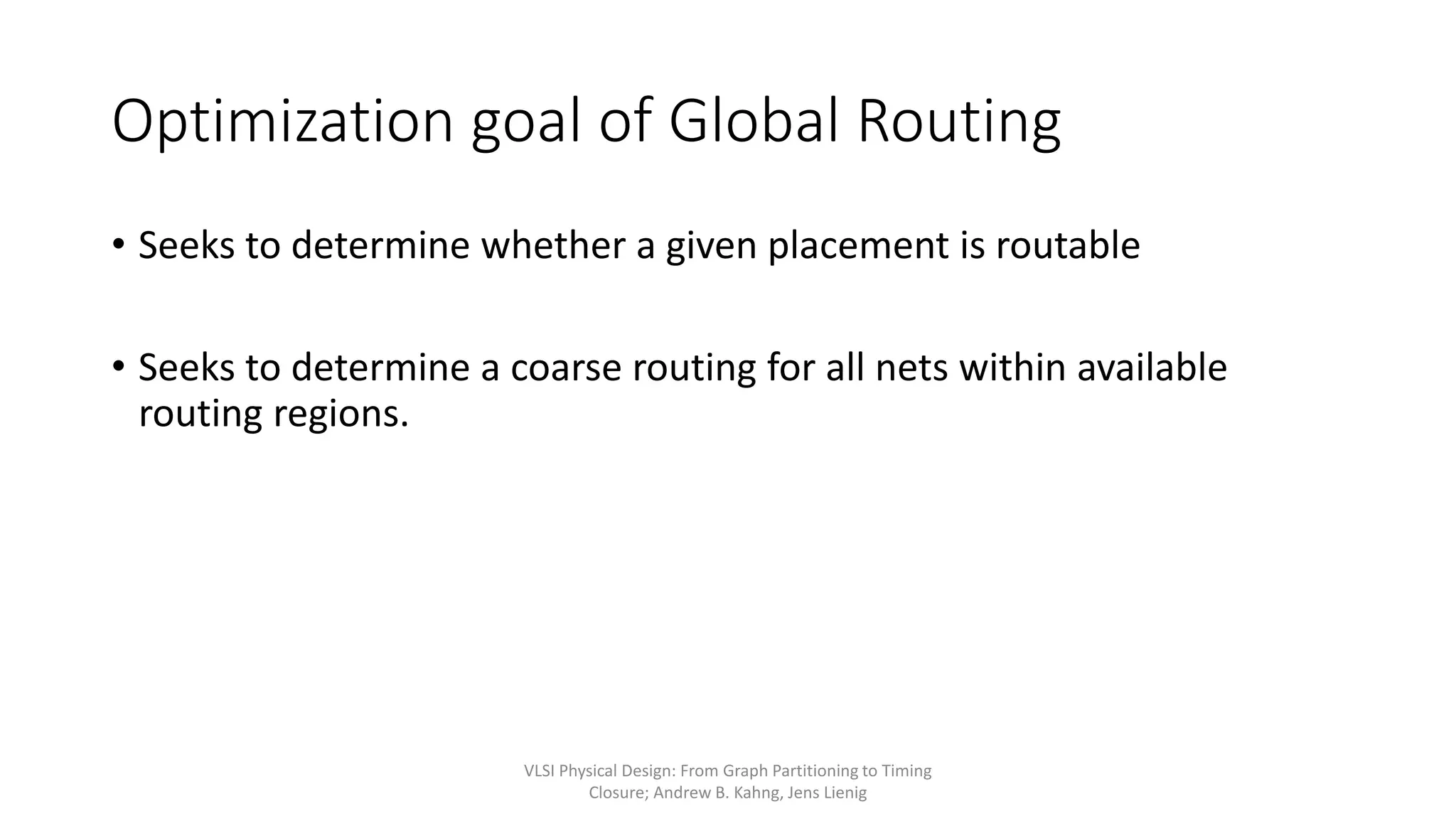 Optimization goal of Global Routing

• Seeks to determine whether a given placement is routable

• Seeks to determine a coarse routing for all nets within available routing regions.

VLSI Physical Design: From Graph Partitioning to Timing Closure; Andrew B. Kahng, Jens Lienig